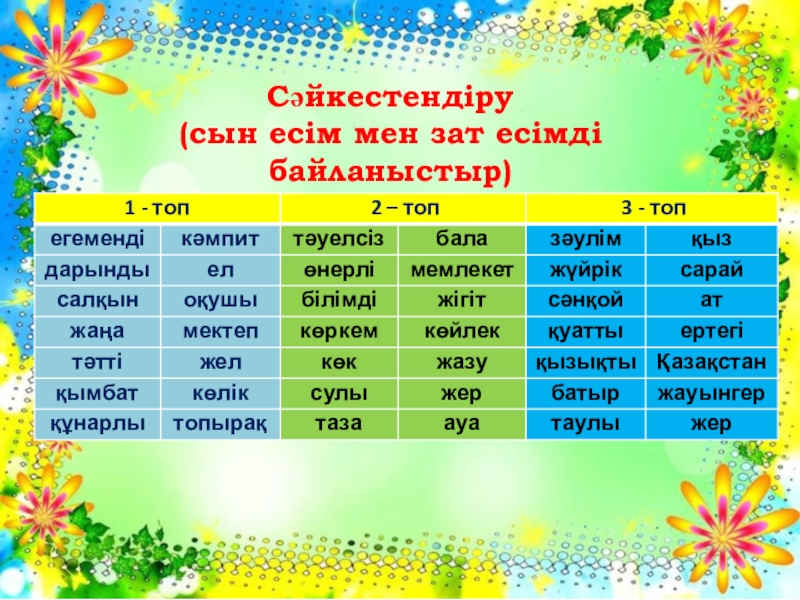 Сәйкестендіру
(сын есім мен зат есімді байланыстыр)

| 1 - топ | | 2 – топ | | 3 - топ | |
|---|---|---|---|---|---|
| егеменді | кәмпит | тәуелсіз | бала | зәулім | қыз |
| дарынды | ел | өнерлі | мемлекет | жүйрік | сарай |
| салқын | оқушы | білімді | жігіт | сәнқой | ат |
| жаңа | мектеп | көркем | көйлек | қуатты | ертегі |
| тәтті | жел | көк | жазу | қызықты | Қазақстан |
| қымбат | көлік | сулы | жер | батыр | жауынгер |
| құнарлы | топырақ | таза | ауа | таулы | жер |